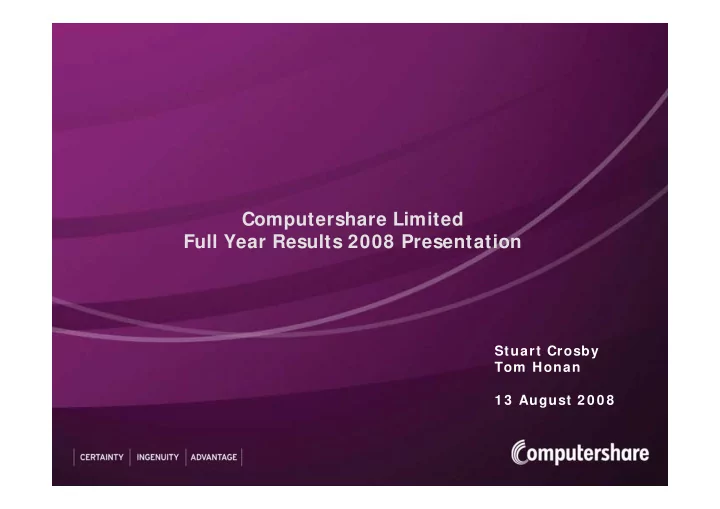 Computershare Limited
Full Year Results 2008 Presentation

Stuart Crosby
Tom Honan

13 August 2008

CERTAINTY | INGENUITY | ADVANTAGE

Computershare